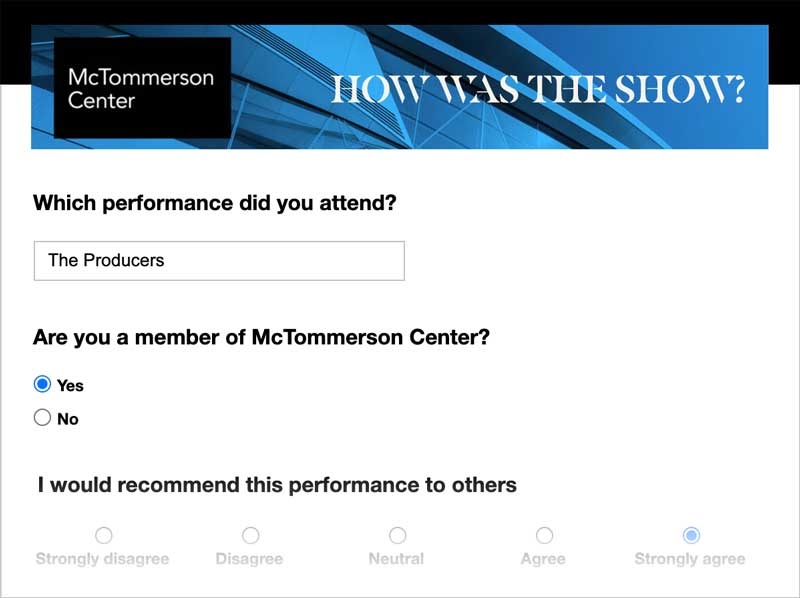 McTommerson Center

HOW WAS THE SHOW?

Which performance did you attend?

The Producers

Are you a member of McTommerson Center?

Yes

No

I would recommend this performance to others

Strongly disagree

Disagree

Neutral

Agree

Strongly agree